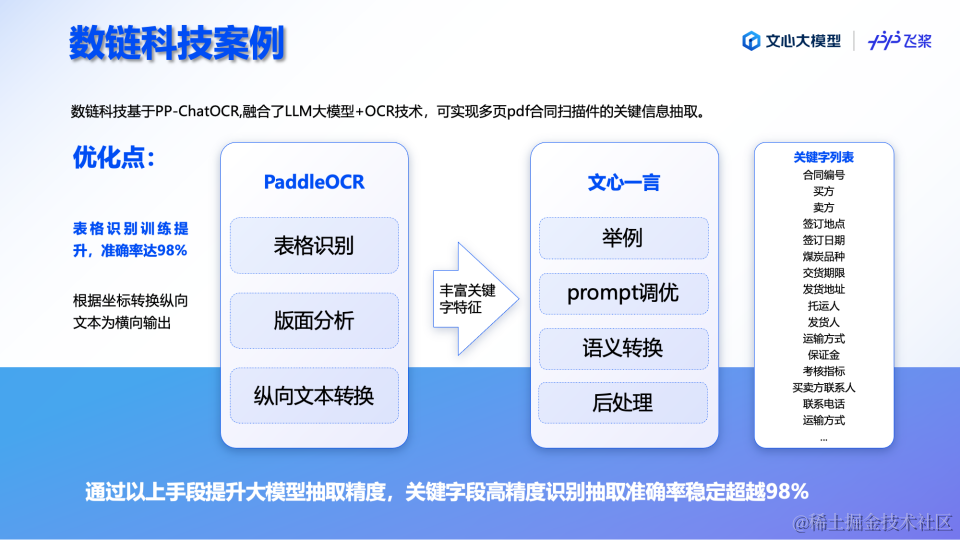 数链科技案例

文心大模型 | 飞桨

数链科技基于PP-ChatOCR,融合了LLM大模型+OCR技术，可实现多页pdf合同扫描件的关键信息抽取。

优化点：

表格识别训练提升，准确率达98%

根据坐标转换纵向文本为横向输出

PaddleOCR

表格识别

版面分析

纵向文本转换

丰富关键字特征

文心一言

举例

prompt调优

语义转换

后处理

关键字列表
合同编号
买方
卖方
签订地点
签订日期
煤炭品种
交货期限
发货地址
托运人
发货人
运输方式
保证金
考核指标
买卖方联系人
联系电话
运输方式
...

通过以上手段提升大模型抽取精度，关键字段高精度识别抽取准确率稳定超越98%

@稀土掘金技术社区